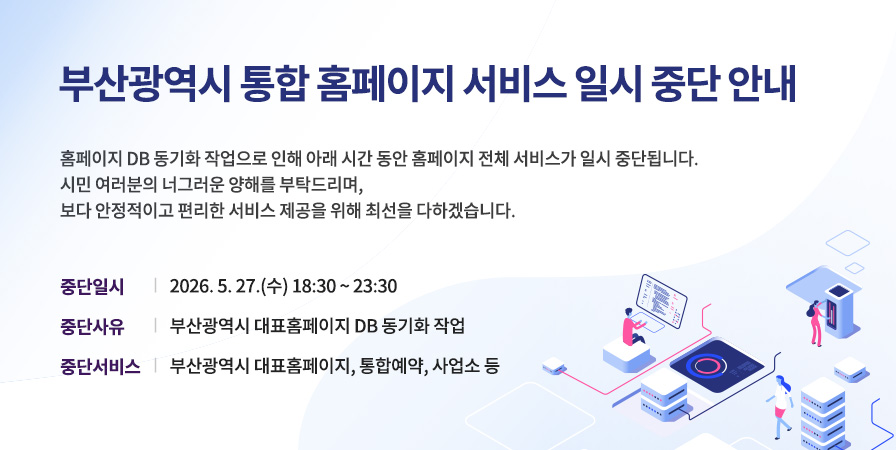 부산광역시 통합 홈페이지 서비스 일시 중단 안내

홈페이지 DB 동기화 작업으로 인해 아래 시간 동안 홈페이지 전체 서비스가 일시 중단됩니다.
시민 여러분의 너그러운 양해를 부탁드리며,
보다 안정적이고 편리한 서비스 제공을 위해 최선을 다하겠습니다.

중단일시 | 2026. 5. 27.(수) 18:30 ~ 23:30

중단사유 | 부산광역시 대표홈페이지 DB 동기화 작업

중단서비스 | 부산광역시 대표홈페이지, 통합예약, 사업소 등